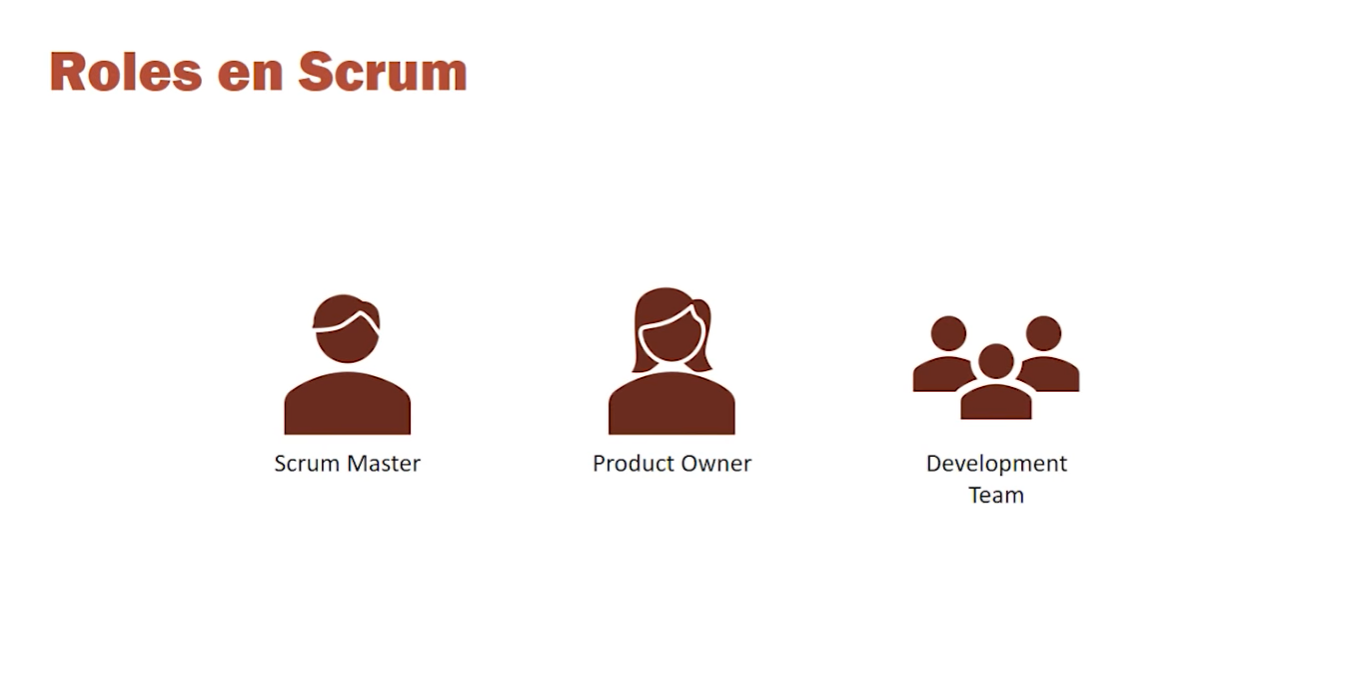 Roles en Scrum

Scrum Master

Product Owner

Development Team